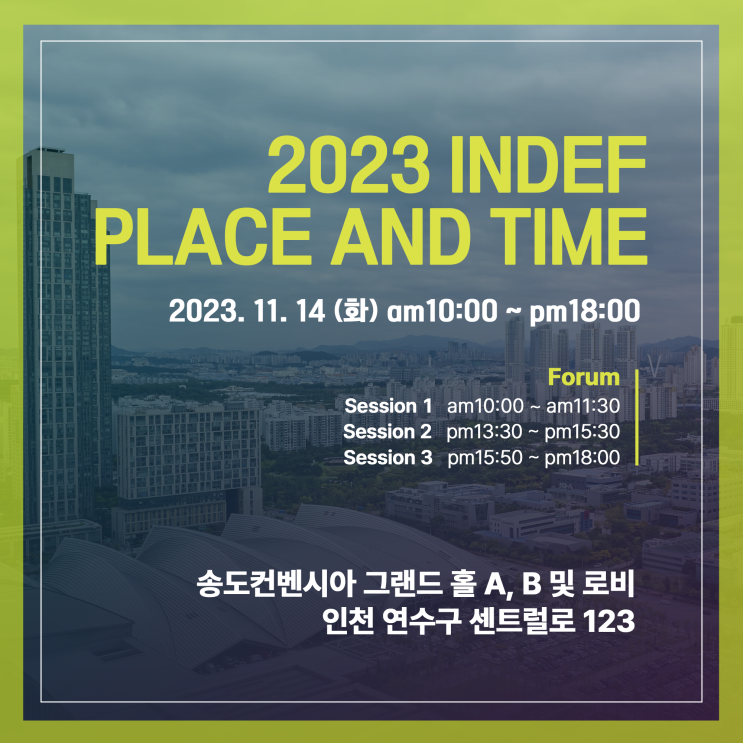 2023 INDEF
PLACE AND TIME

2023. 11. 14 (화) am10:00 ~ pm18:00

Forum
Session 1 am10:00 ~ am11:30
Session 2 pm13:30 ~ pm15:30
Session 3 pm15:50 ~ pm18:00

송도컨벤시아 그랜드 홀 A, B 및 로비
인천 연수구 센트럴로 123